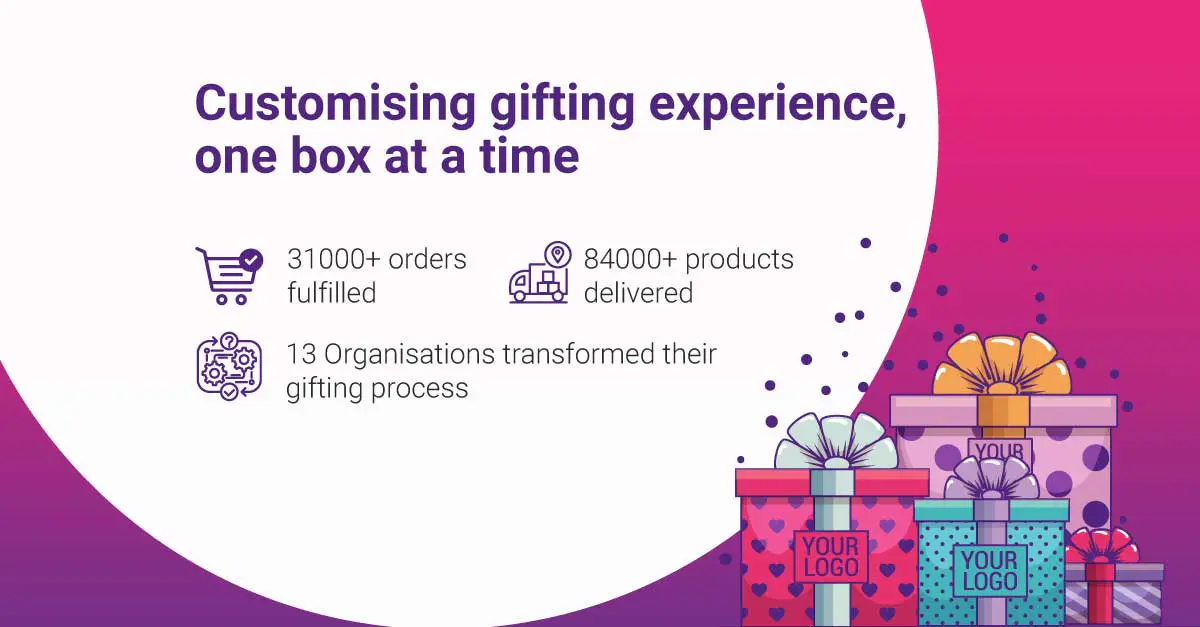 Customising gifting experience, one box at a time

31000+ orders fulfilled

84000+ products delivered

13 Organisations transformed their gifting process

YOUR

YOUR LOGO

YOUR LOGO